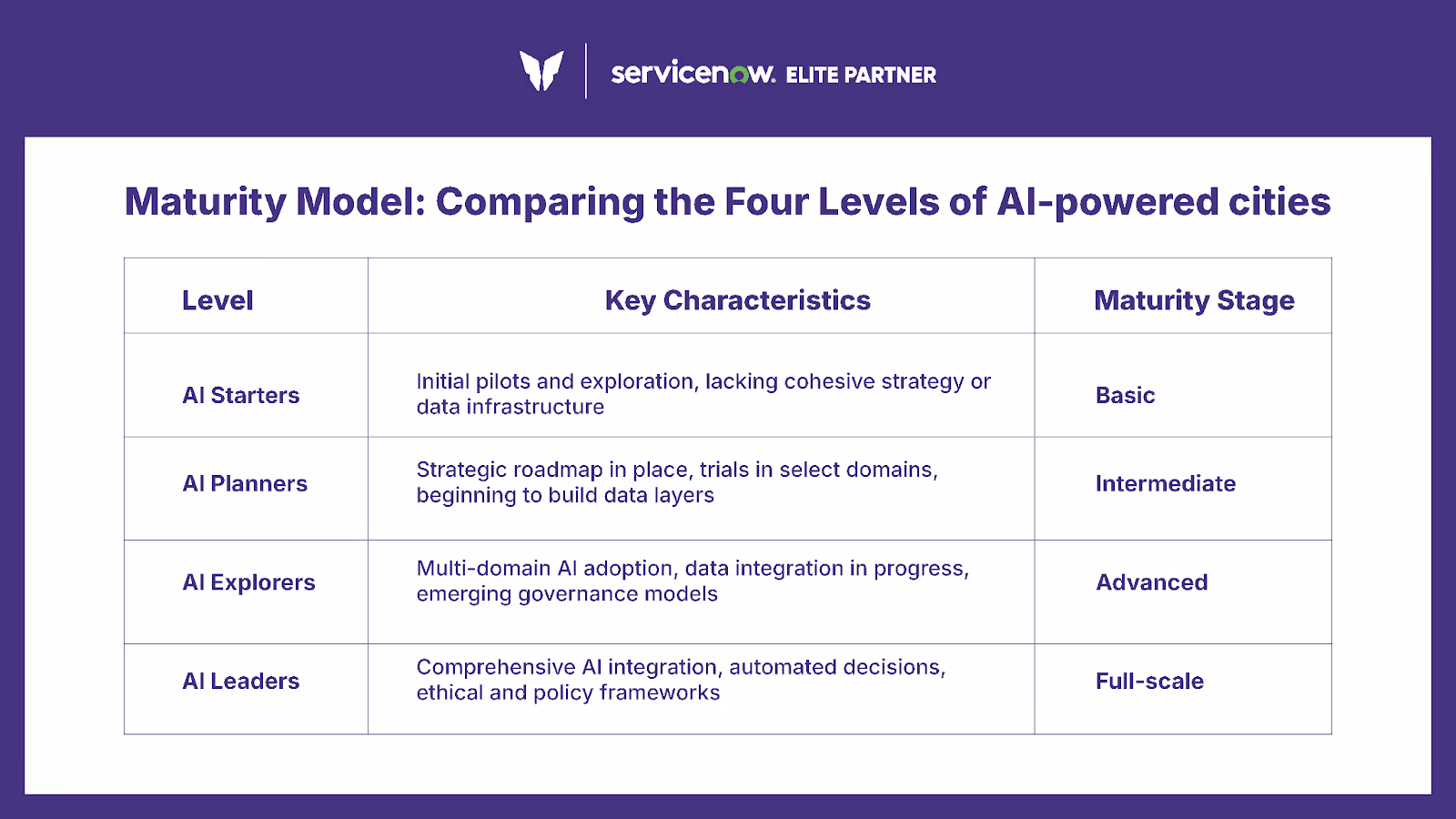 servicenow. ELITE PARTNER

Maturity Model: Comparing the Four Levels of AI-powered cities

| Level | Key Characteristics | Maturity Stage |
|---|---|---|
| AI Starters | Initial pilots and exploration, lacking cohesive strategy or data infrastructure | Basic |
| AI Planners | Strategic roadmap in place, trials in select domains, beginning to build data layers | Intermediate |
| AI Explorers | Multi-domain AI adoption, data integration in progress, emerging governance models | Advanced |
| AI Leaders | Comprehensive AI integration, automated decisions, ethical and policy frameworks | Full-scale |